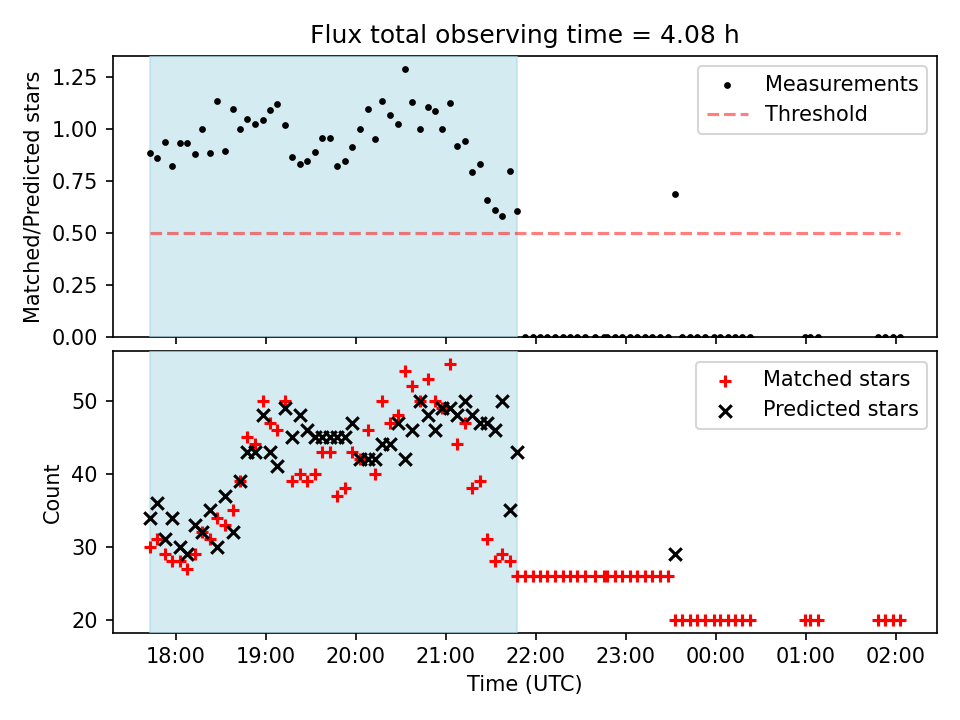 Flux total observing time = 4.08 h

Matched/Predicted stars

1.25
1.00
0.75
0.50
0.25
0.00

Measurements
Threshold

Count

50
40
30
20

Matched stars
Predicted stars

18:00
19:00
20:00
21:00
22:00
23:00
00:00
01:00
02:00

Time (UTC)